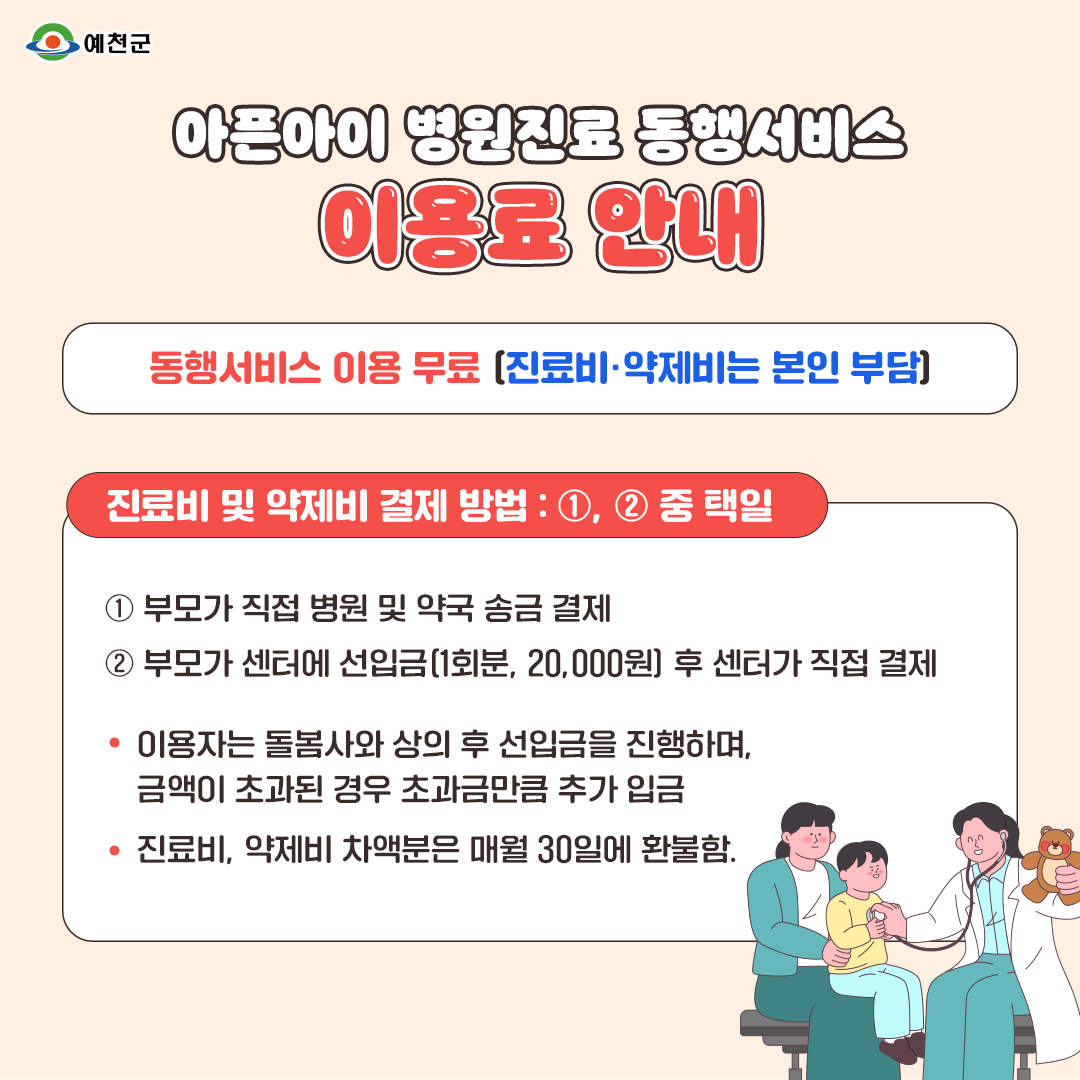 예천군

아픈아이 병원진료 동행서비스
이용료 안내

동행서비스 이용 무료 (진료비·약제비는 본인 부담)

진료비 및 약제비 결제 방법 : ①, ② 중 택일

① 부모가 직접 병원 및 약국 송금 결제
② 부모가 센터에 선입금(1회분, 20,000원) 후 센터가 직접 결제

• 이용자는 돌봄사와 상의 후 선입금을 진행하며, 금액이 초과된 경우 초과금만큼 추가 입금
• 진료비, 약제비 차액분은 매월 30일에 환불함.